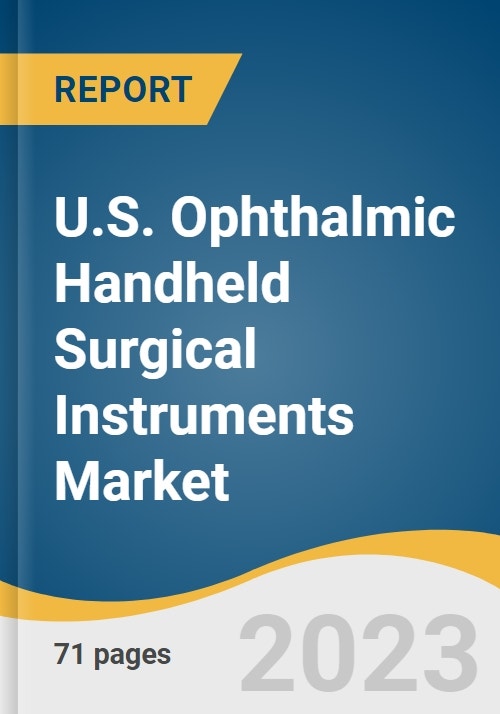 REPORT

U.S. Ophthalmic Handheld Surgical Instruments Market

71 pages

2023